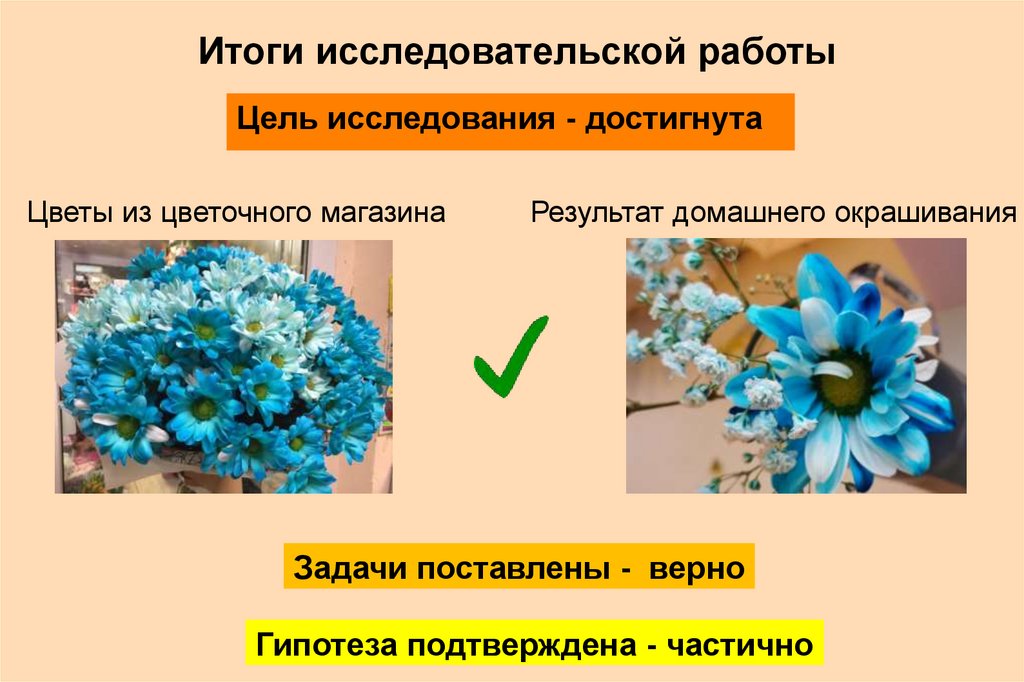 Итоги исследовательской работы

Цель исследования - достигнута

Цветы из цветочного магазина

Результат домашнего окрашивания

Задачи поставлены - верно

Гипотеза подтверждена - частично